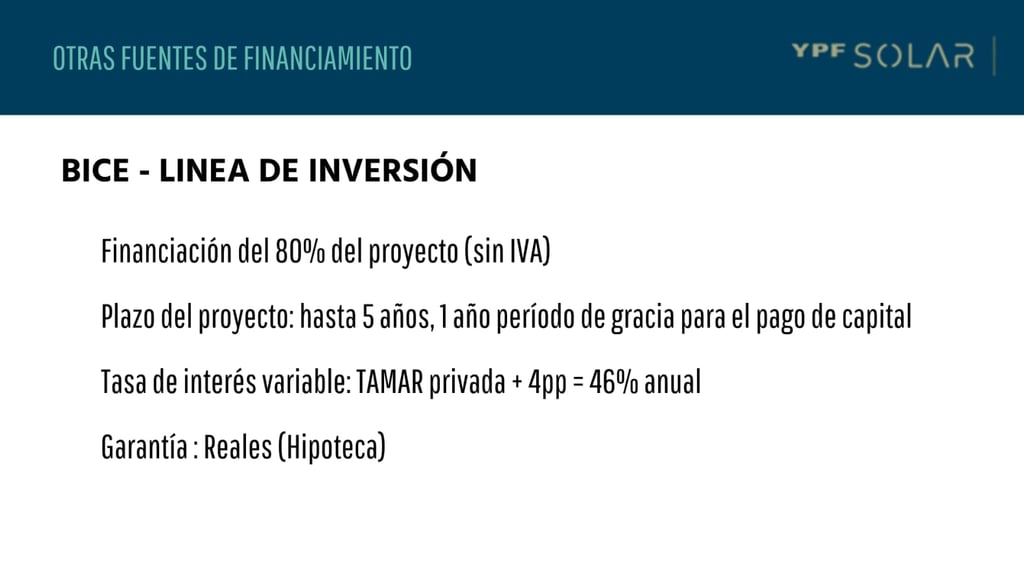 OTRAS FUENTES DE FINANCIAMIENTO

YPF SOLAR

BICE - LINEA DE INVERSIÓN

Financiación del 80% del proyecto (sin IVA)

Plazo del proyecto: hasta 5 años, 1 año período de gracia para el pago de capital

Tasa de interés variable: TAMAR privada + 4pp = 46% anual

Garantía : Reales (Hipoteca)